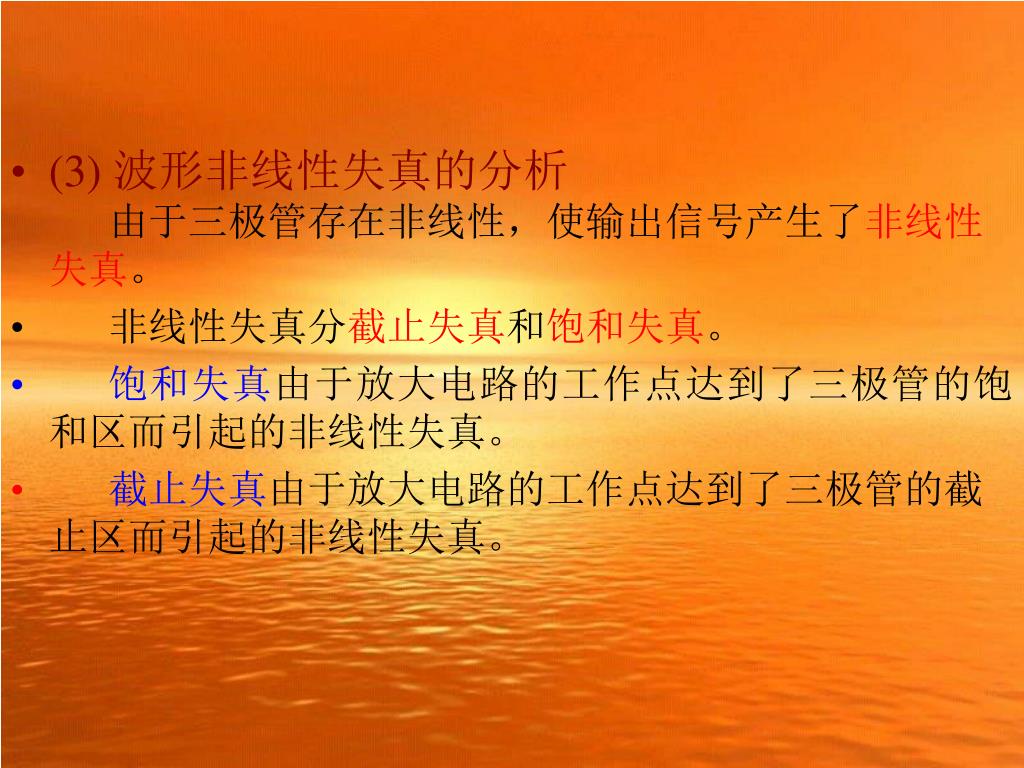 • (3) 波形非线性失真的分析

由于三极管存在非线性，使输出信号产生了非线性失真。

• 非线性失真分截止失真和饱和失真。

• 饱和失真由于放大电路的工作点达到了三极管的饱和区而引起的非线性失真。

• 截止失真由于放大电路的工作点达到了三极管的截止区而引起的非线性失真。